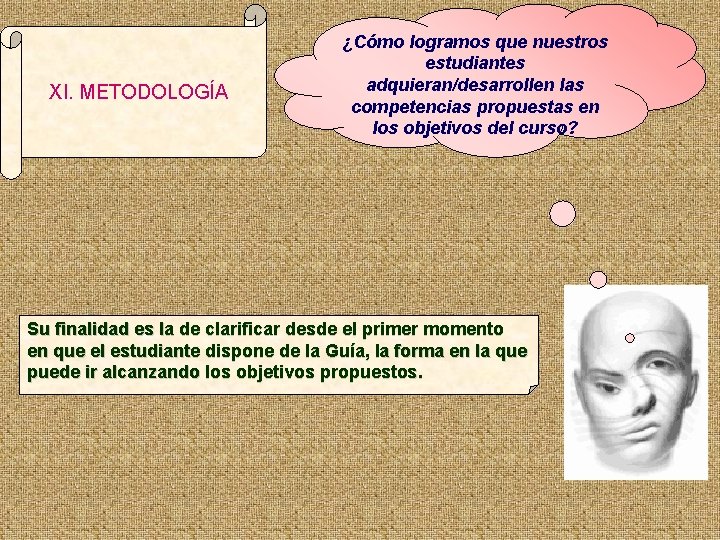 XI. METODOLOGÍA

¿Cómo logramos que nuestros estudiantes adquieran/desarrollen las competencias propuestas en los objetivos del curso?

Su finalidad es la de clarificar desde el primer momento en que el estudiante dispone de la Guía, la forma en la que puede ir alcanzando los objetivos propuestos.